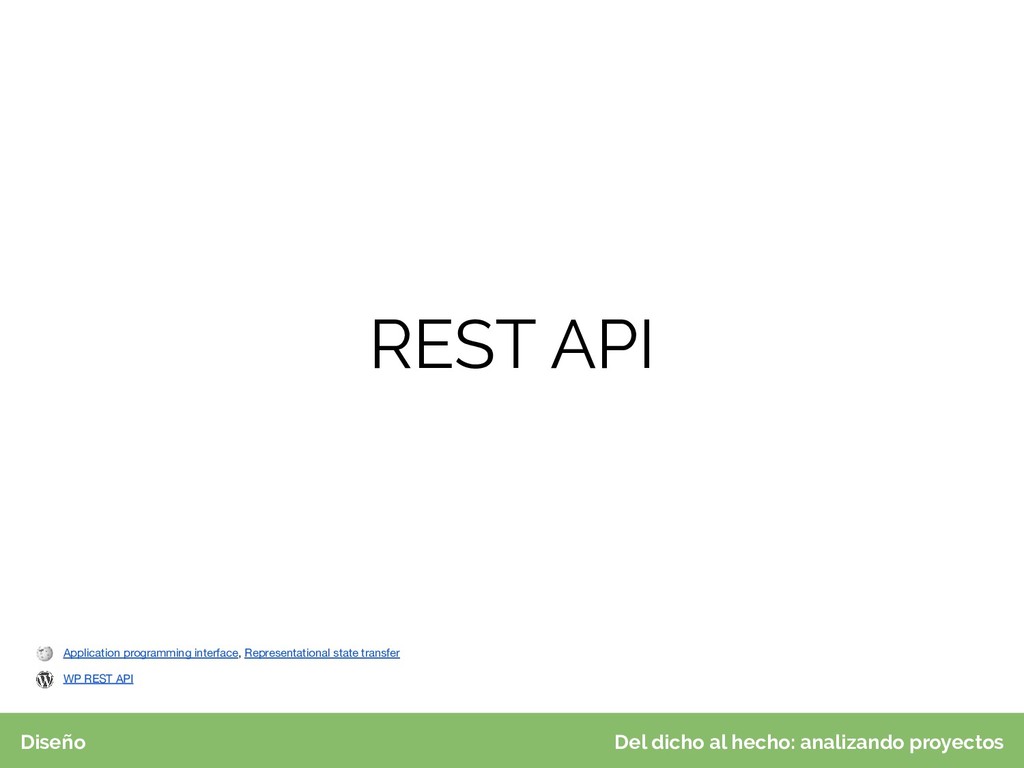 REST API

Application programming interface, Representational state transfer

WP REST API

Diseño

Del dicho al hecho: analizando proyectos